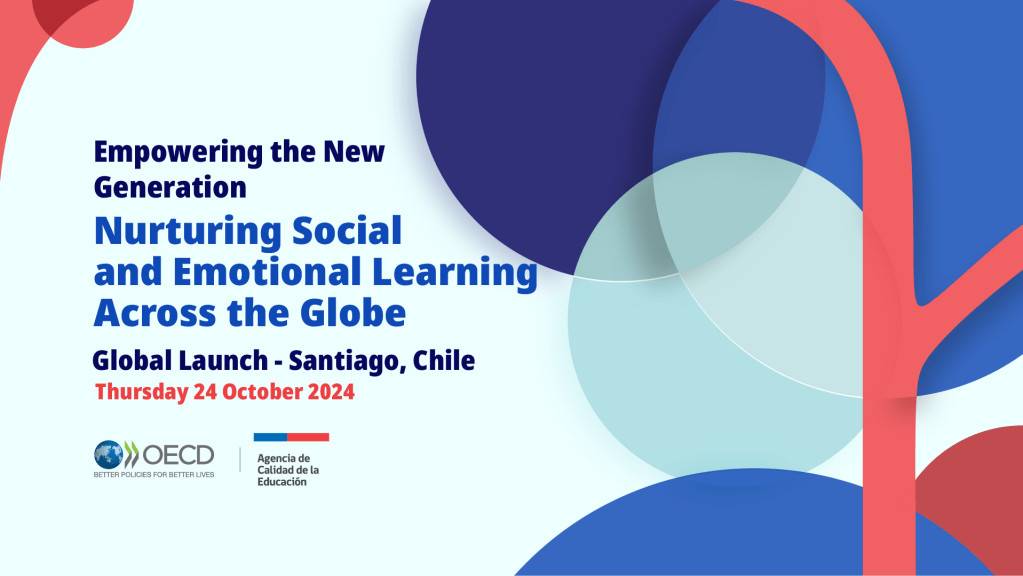 Empowering the New Generation

Nurturing Social and Emotional Learning Across the Globe

Global Launch - Santiago, Chile

Thursday 24 October 2024

OECD
BETTER POLICIES FOR BETTER LIVES

Agencia de Calidad de la Educación